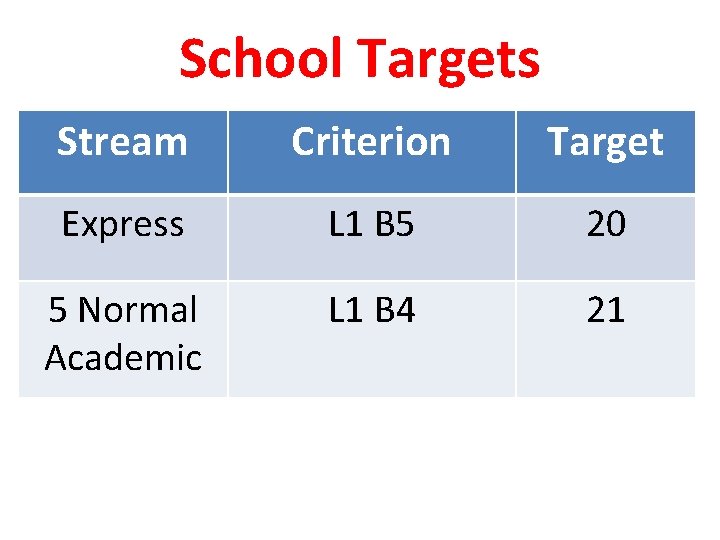 School Targets

| Stream | Criterion | Target |
|---|---|---|
| Express | L1 B5 | 20 |
| 5 Normal Academic | L1 B4 | 21 |